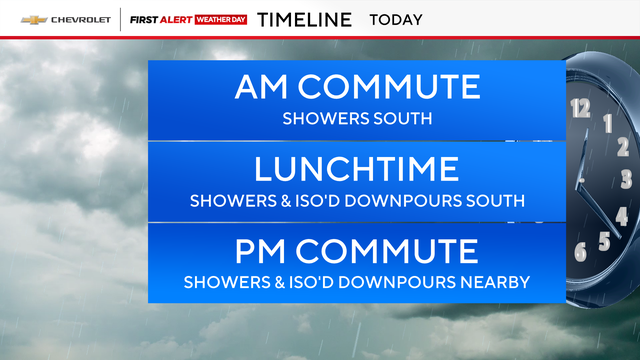 CHEVROLET FIRST ALERT WEATHER DAY TIMELINE TODAY

AM COMMUTE
SHOWERS SOUTH

LUNCHTIME
SHOWERS & ISO'D DOWNPOURS SOUTH

PM COMMUTE
SHOWERS & ISO'D DOWNPOURS NEARBY

12 1 2 3 4 5 6